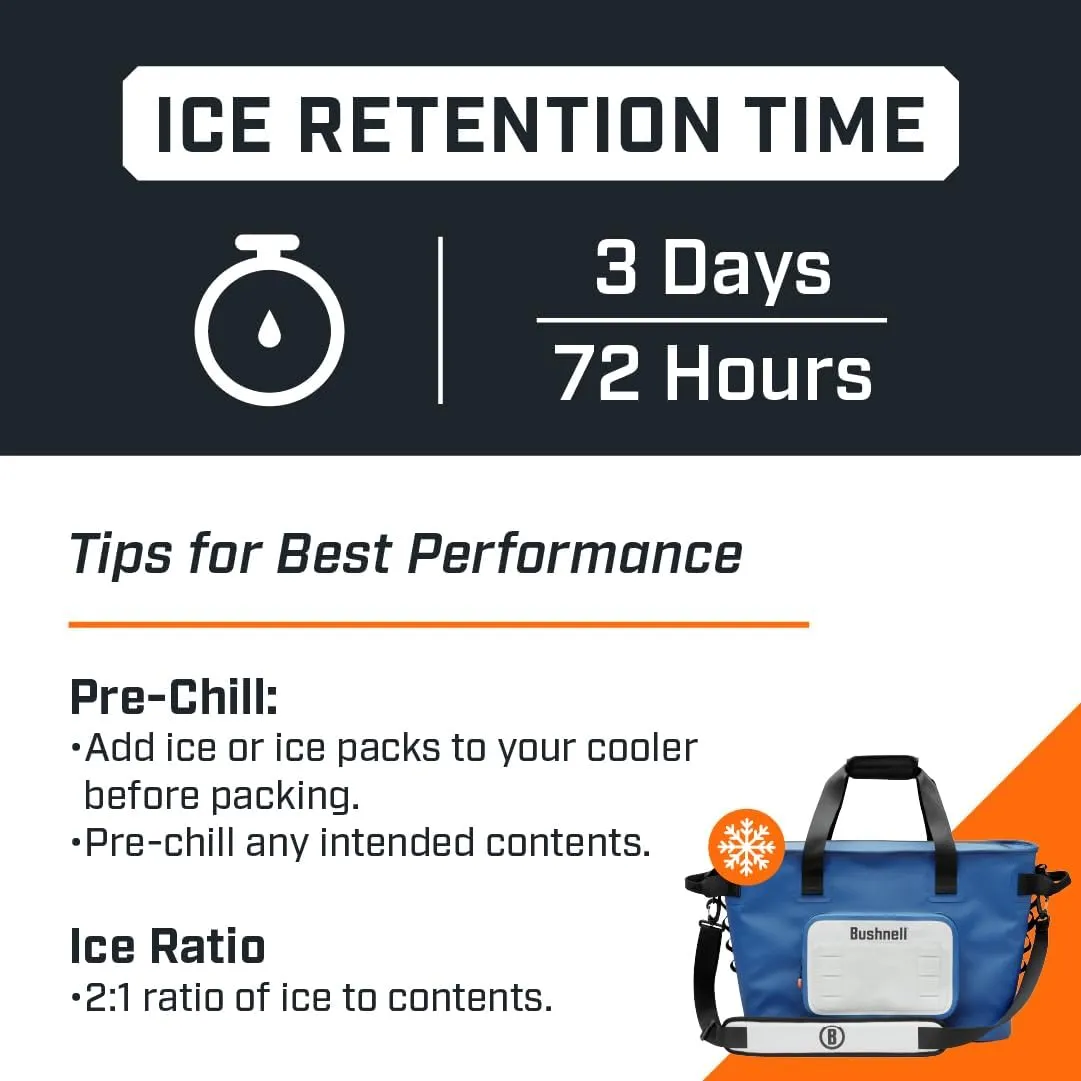 ICE RETENTION TIME

3 Days
72 Hours

Tips for Best Performance

Pre-Chill:
•Add ice or ice packs to your cooler before packing.
•Pre-chill any intended contents.

Ice Ratio
•2:1 ratio of ice to contents.

Bushnell

B